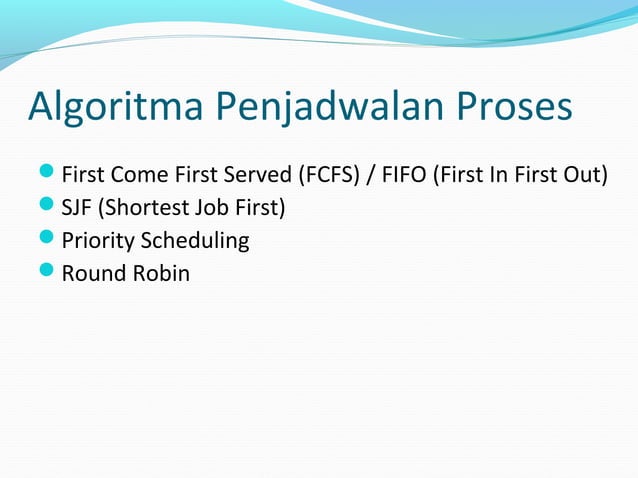 Algoritma Penjadwalan Proses

- First Come First Served (FCFS) / FIFO (First In First Out)
- SJF (Shortest Job First)
- Priority Scheduling
- Round Robin